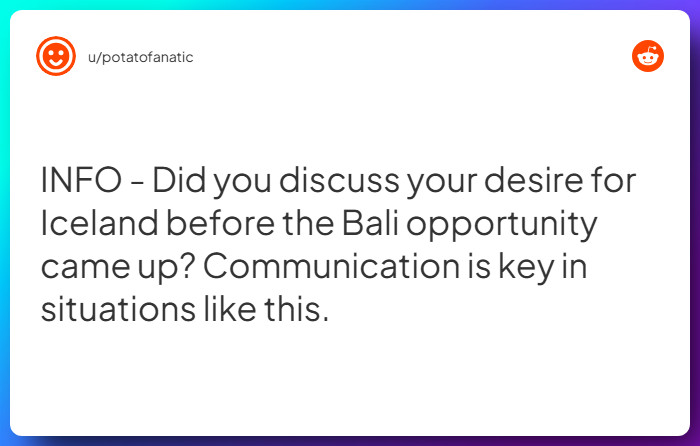 u/potatofanatic

INFO - Did you discuss your desire for Iceland before the Bali opportunity came up? Communication is key in situations like this.